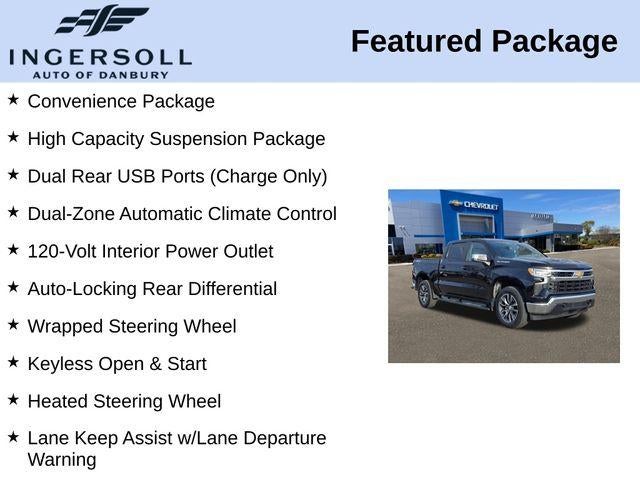 INGERSOLL
AUTO OF DANBURY

Featured Package

★ Convenience Package

★ High Capacity Suspension Package

★ Dual Rear USB Ports (Charge Only)

★ Dual-Zone Automatic Climate Control

★ 120-Volt Interior Power Outlet

★ Auto-Locking Rear Differential

★ Wrapped Steering Wheel

★ Keyless Open & Start

★ Heated Steering Wheel

★ Lane Keep Assist w/Lane Departure Warning

CHEVROLET